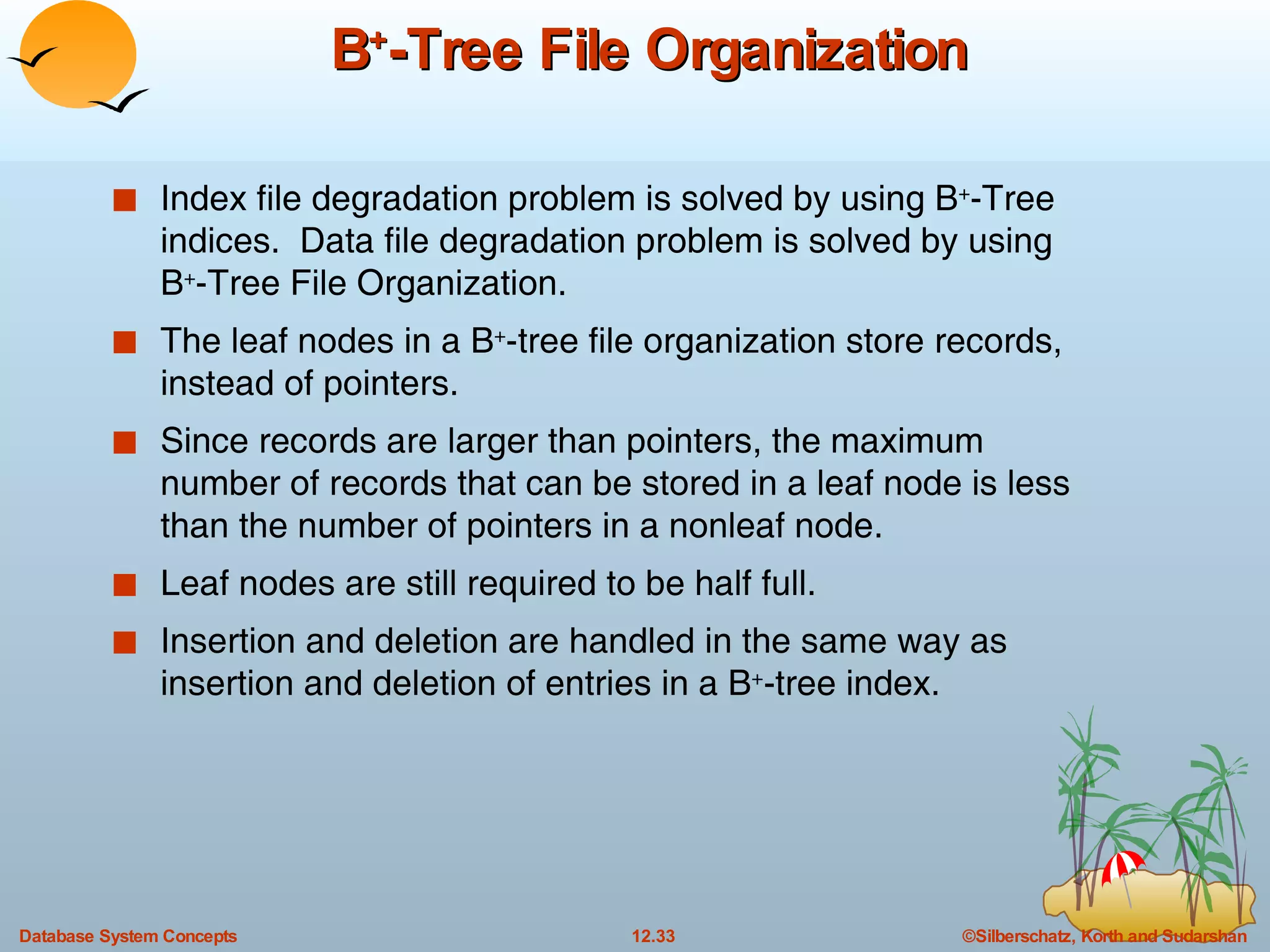 $B^+$-Tree File Organization

■ Index file degradation problem is solved by using $B^+$-Tree indices. Data file degradation problem is solved by using $B^+$-Tree File Organization.

■ The leaf nodes in a $B^+$-tree file organization store records, instead of pointers.

■ Since records are larger than pointers, the maximum number of records that can be stored in a leaf node is less than the number of pointers in a nonleaf node.

■ Leaf nodes are still required to be half full.

■ Insertion and deletion are handled in the same way as insertion and deletion of entries in a $B^+$-tree index.

Database System Concepts 12.33 ©Silberschatz, Korth and Sudarshan